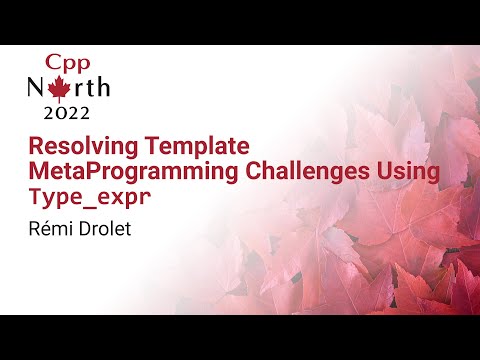 Cpp
North
2022

Resolving Template MetaProgramming Challenges Using Type_expr

Rémi Drolet